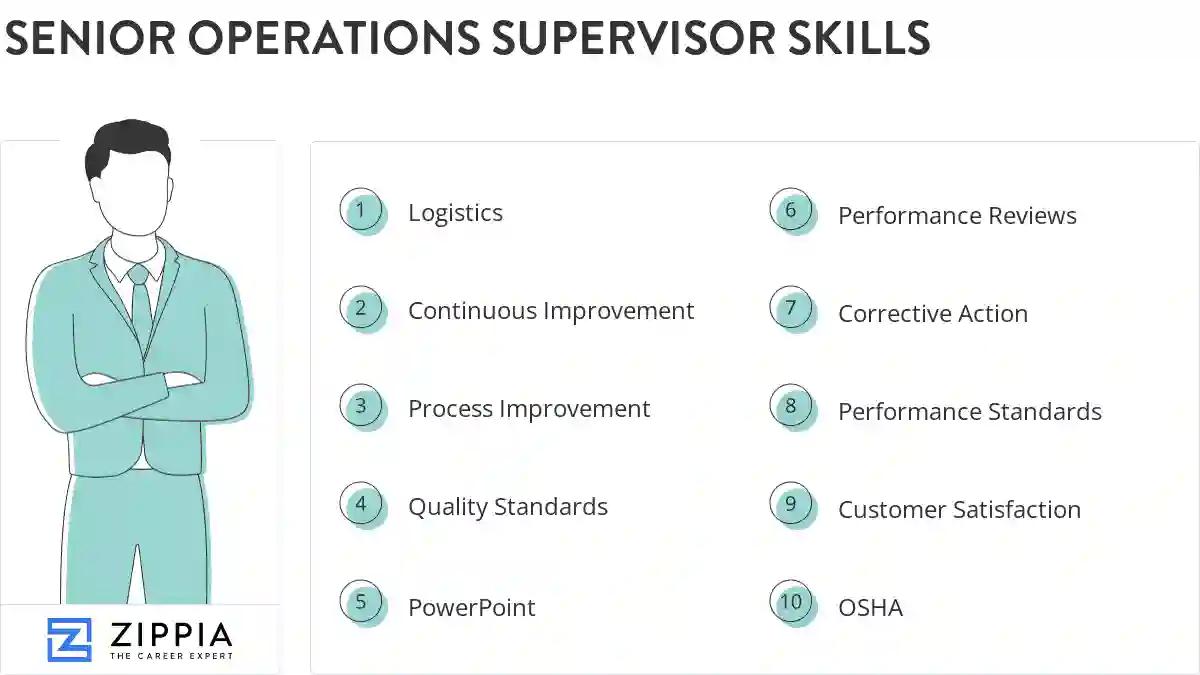 SENIOR OPERATIONS SUPERVISOR SKILLS

1 Logistics

2 Continuous Improvement

3 Process Improvement

4 Quality Standards

5 PowerPoint

6 Performance Reviews

7 Corrective Action

8 Performance Standards

9 Customer Satisfaction

10 OSHA

ZIPPIA
THE CAREER EXPERT